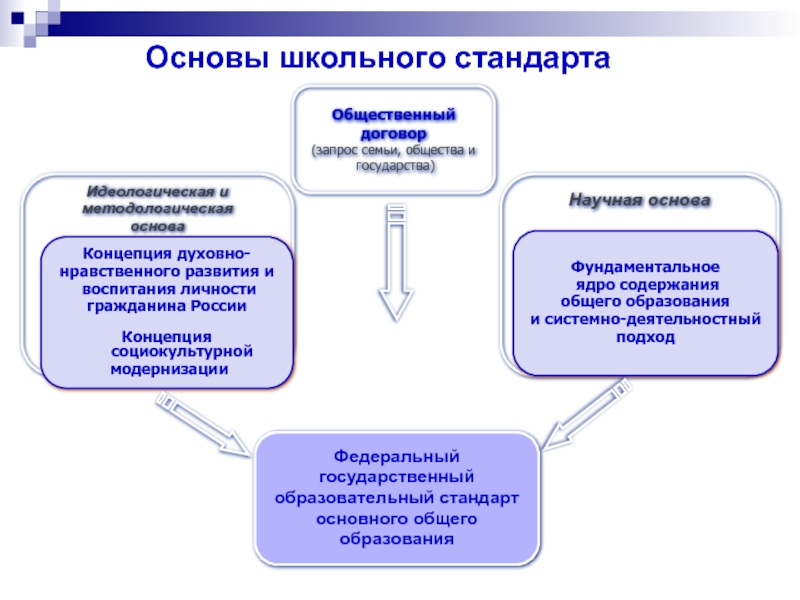 Основы школьного стандарта

Общественный договор
(запрос семьи, общества и государства)

Идеологическая и методологическая основа

Концепция духовно-нравственного развития и воспитания личности гражданина России

Концепция социокультурной модернизации

Научная основа

Фундаментальное ядро содержания общего образования и системно-деятельностный подход

Федеральный государственный образовательный стандарт основного общего образования